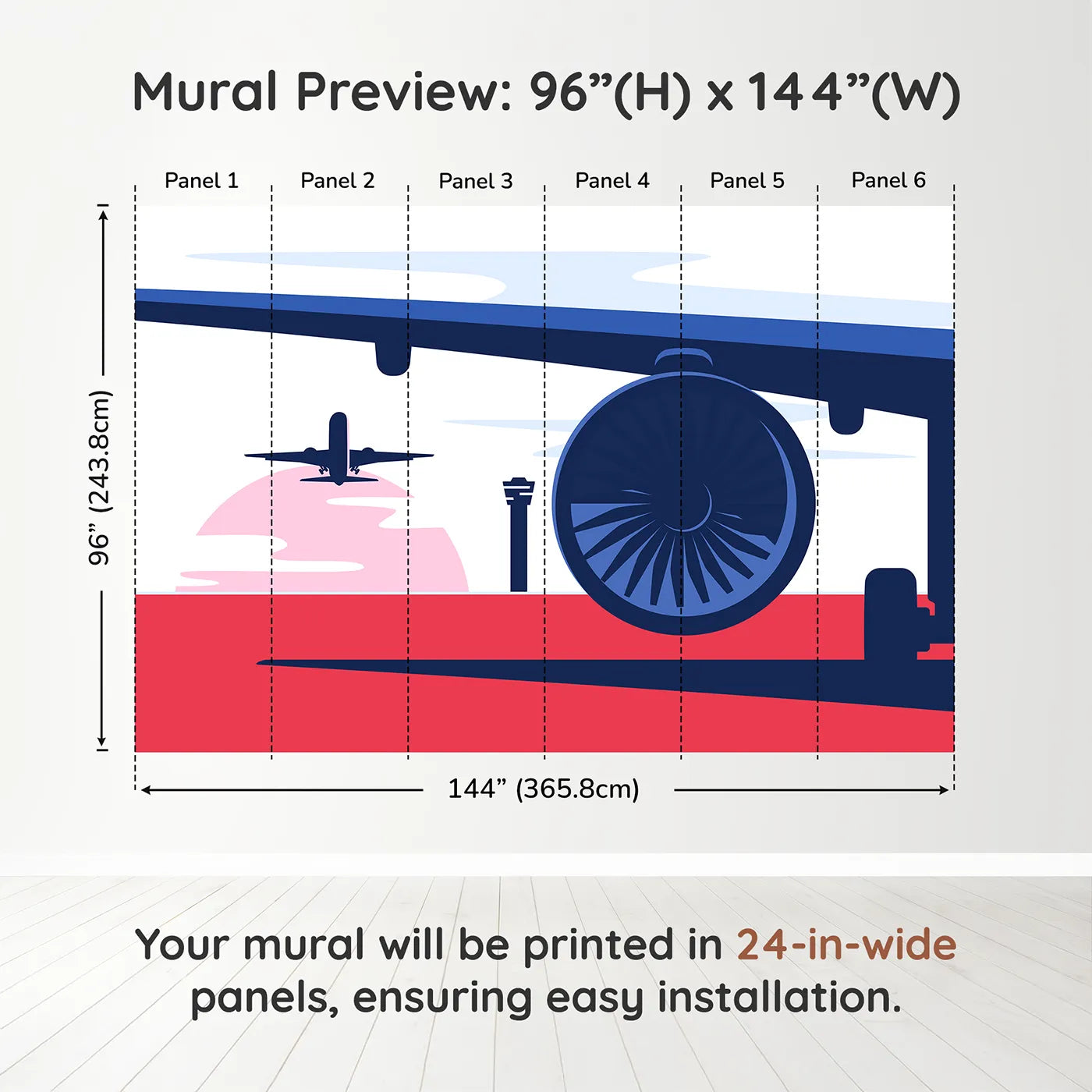 Mural Preview: 96”(H) x 144”(W)

Panel 1 Panel 2 Panel 3 Panel 4 Panel 5 Panel 6

96” (243.8cm)

144” (365.8cm)

Your mural will be printed in 24-in-wide panels, ensuring easy installation.